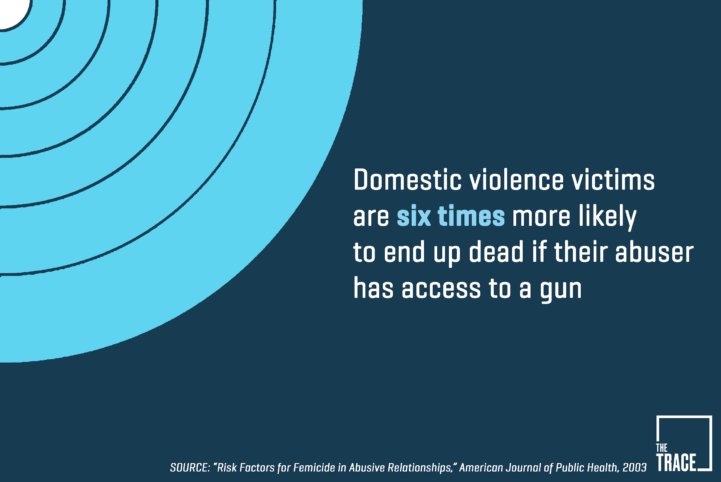 Domestic violence victims are six times more likely to end up dead if their abuser has access to a gun

SOURCE: "Risk Factors for Femicide in Abusive Relationships," American Journal of Public Health, 2003

THE TRACE